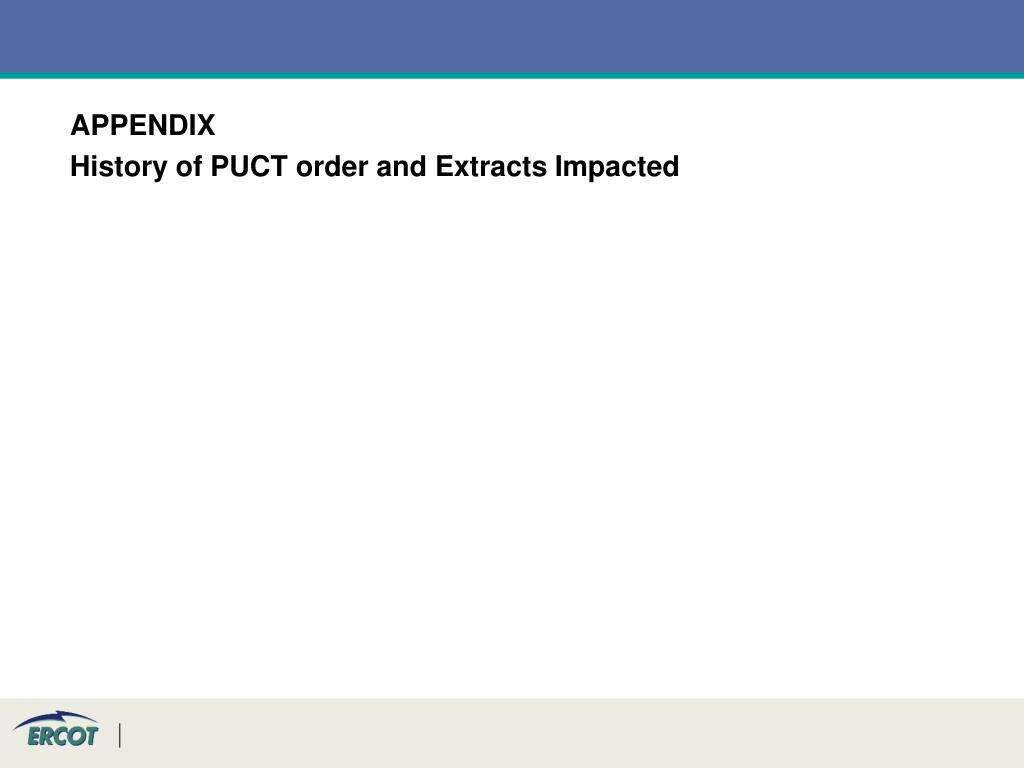 APPENDIX
History of PUCT order and Extracts Impacted

ERCOT